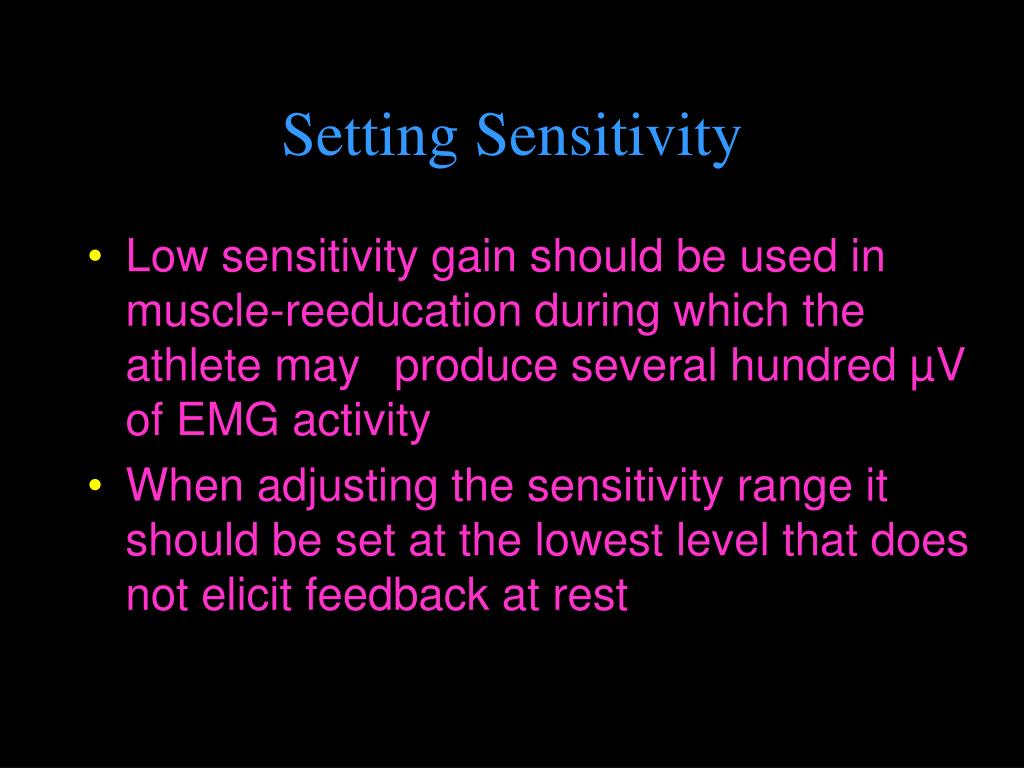 Setting Sensitivity

• Low sensitivity gain should be used in muscle-reeducation during which the athlete may produce several hundred µV of EMG activity

• When adjusting the sensitivity range it should be set at the lowest level that does not elicit feedback at rest